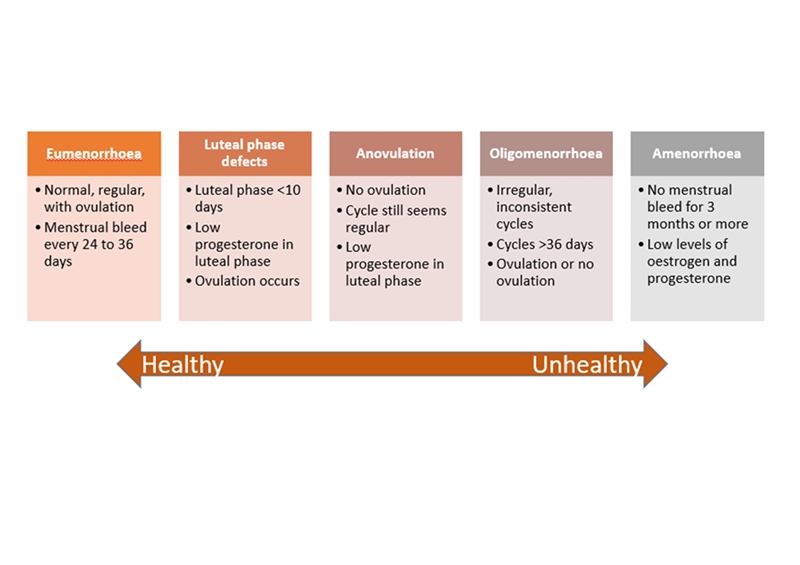 Eumenorrhoea
• Normal, regular, with ovulation
• Menstrual bleed every 24 to 36 days

Luteal phase defects
• Luteal phase <10 days
• Low progesterone in luteal phase
• Ovulation occurs

Anovulation
• No ovulation
• Cycle still seems regular
• Low progesterone in luteal phase

Oligomenorrhoea
• Irregular, inconsistent cycles
• Cycles >36 days
• Ovulation or no ovulation

Amenorrhoea
• No menstrual bleed for 3 months or more
• Low levels of oestrogen and progesterone

Healthy
Unhealthy